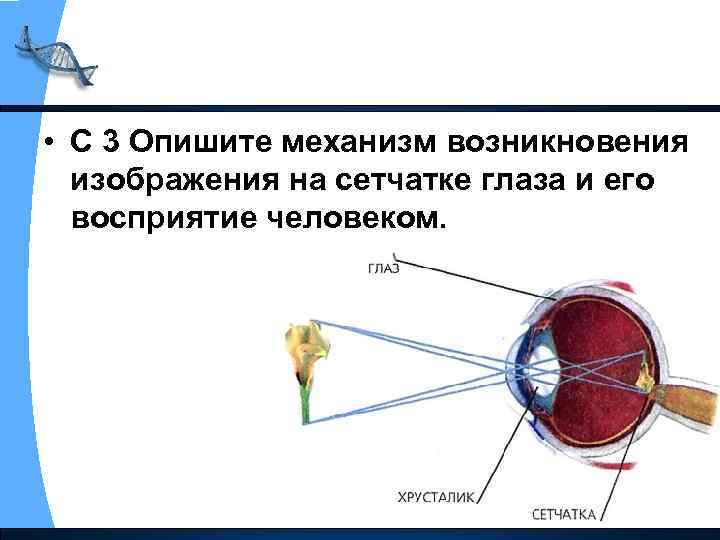 • С 3 Опишите механизм возникновения изображения на сетчатке глаза и его восприятие человеком.

ГЛАЗ

ХРУСТАЛИК

СЕТЧАТКА